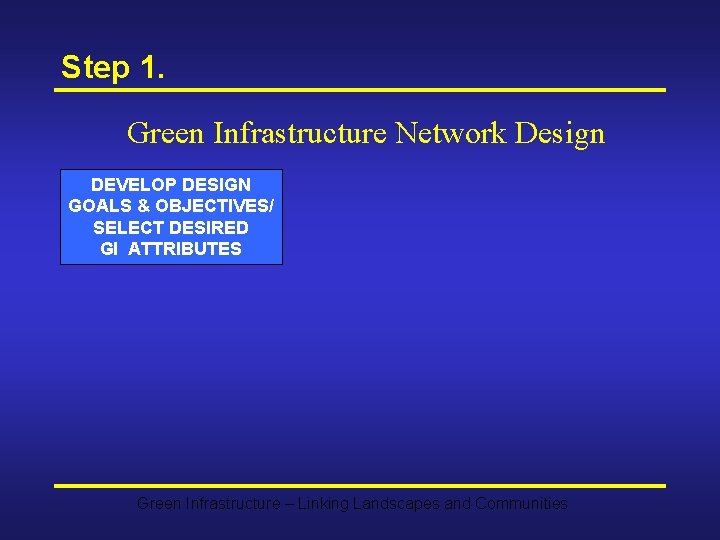 Step 1.

Green Infrastructure Network Design

DEVELOP DESIGN GOALS & OBJECTIVES/ SELECT DESIRED GI ATTRIBUTES

Green Infrastructure – Linking Landscapes and Communities